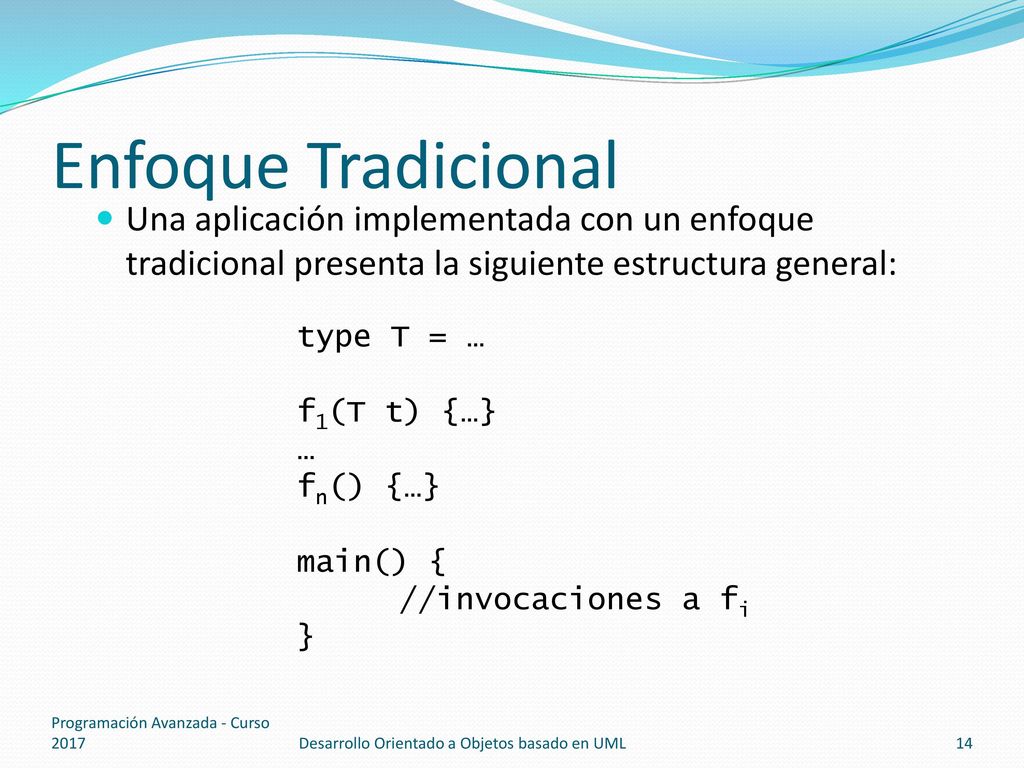 Enfoque Tradicional

Una aplicación implementada con un enfoque tradicional presenta la siguiente estructura general:

type T = …

$f_1$(T t) {…}
…
$f_n$() {…}

main() {
//invocaciones a $f_i$
}

Programación Avanzada - Curso 2017

Desarrollo Orientado a Objetos basado en UML

14